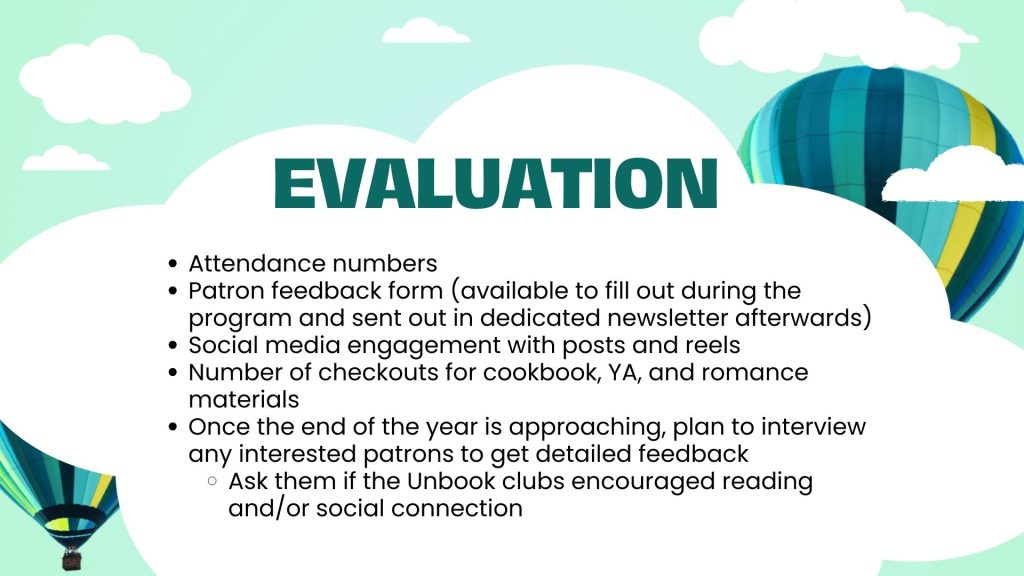 EVALUATION

- Attendance numbers
- Patron feedback form (available to fill out during the program and sent out in dedicated newsletter afterwards)
- Social media engagement with posts and reels
- Number of checkouts for cookbook, YA, and romance materials
- Once the end of the year is approaching, plan to interview any interested patrons to get detailed feedback
  - Ask them if the Unbook clubs encouraged reading and/or social connection